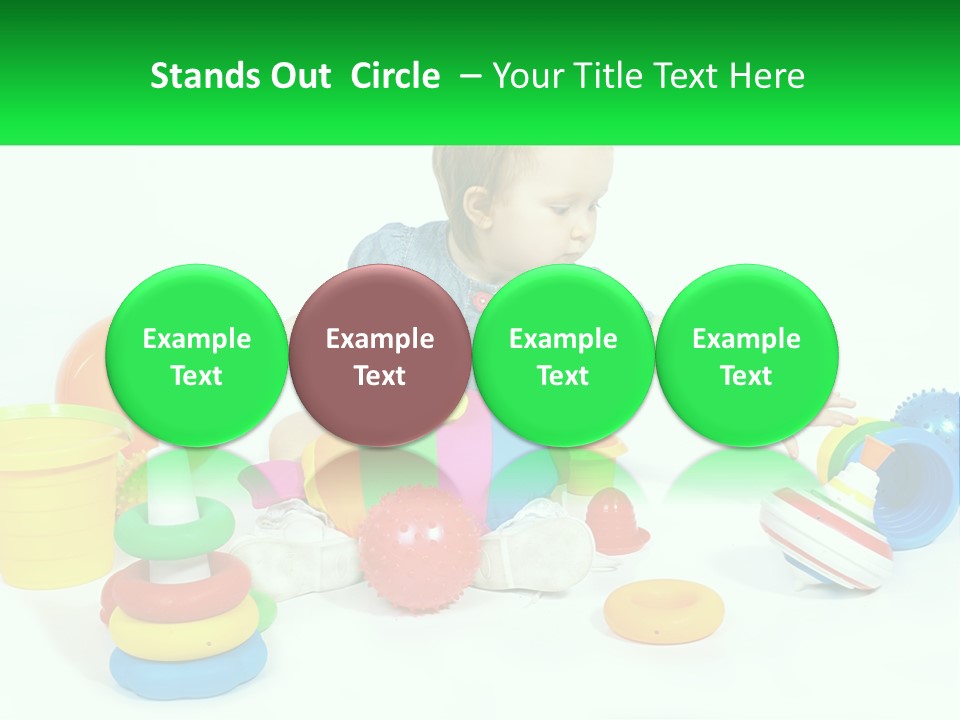 Stands Out Circle – Your Title Text Here

Example Text

Example Text

Example Text

Example Text